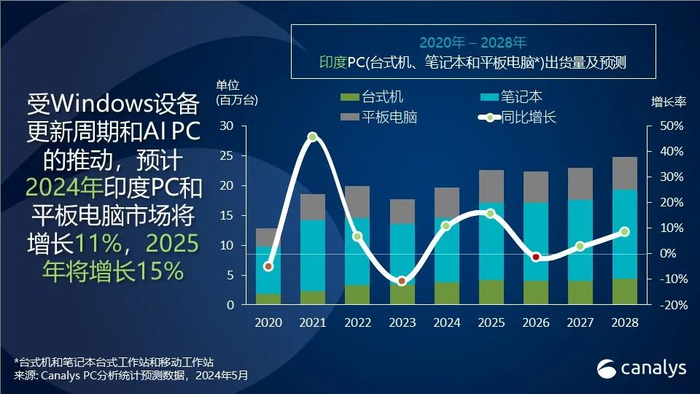 受Windows设备更新周期和AI PC的推动，预计2024年印度PC和平板电脑市场将增长11%，2025年将增长15%

2020年 – 2028年
印度PC(台式机、笔记本和平板电脑*)出货量及预测

单位
(百万台)

台式机
笔记本
平板电脑
同比增长

增长率

30
25
20
15
10
5
0

50%
40%
30%
20%
10%
0%
-10%
-20%

2020 2021 2022 2023 2024 2025 2026 2027 2028

*台式机和笔记本台式工作站和移动工作站
来源: Canalys PC分析统计预测数据，2024年5月

canalys